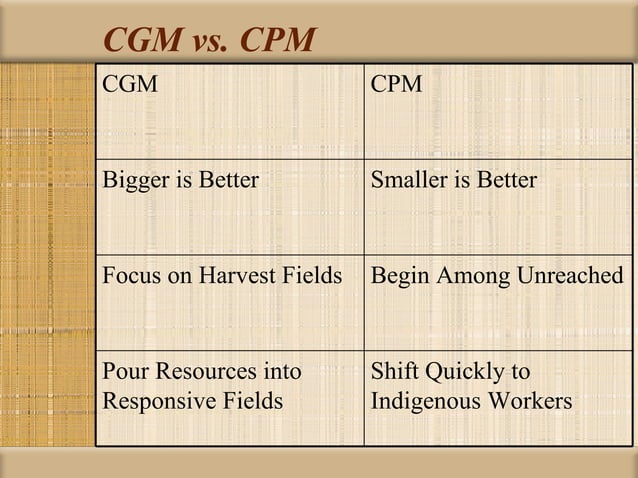 CGM vs. CPM

| CGM | CPM |
|---|---|
| Bigger is Better | Smaller is Better |
| Focus on Harvest Fields | Begin Among Unreached |
| Pour Resources into Responsive Fields | Shift Quickly to Indigenous Workers |